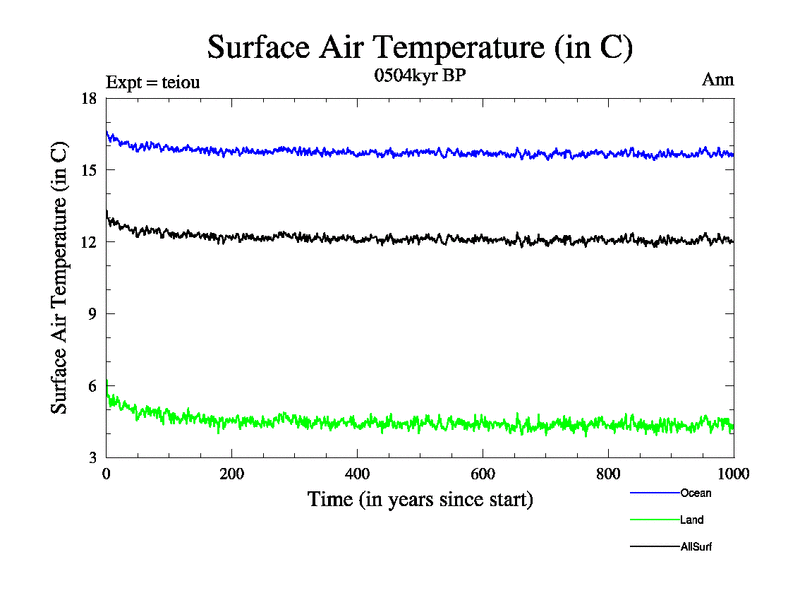 Surface Air Temperature (in C)

Expt = teiou

0504kyr BP

Ann

Surface Air Temperature (in C)

18
15
12
9
6
3

0
200
400
600
800
1000

Time (in years since start)

Ocean
Land
AllSurf